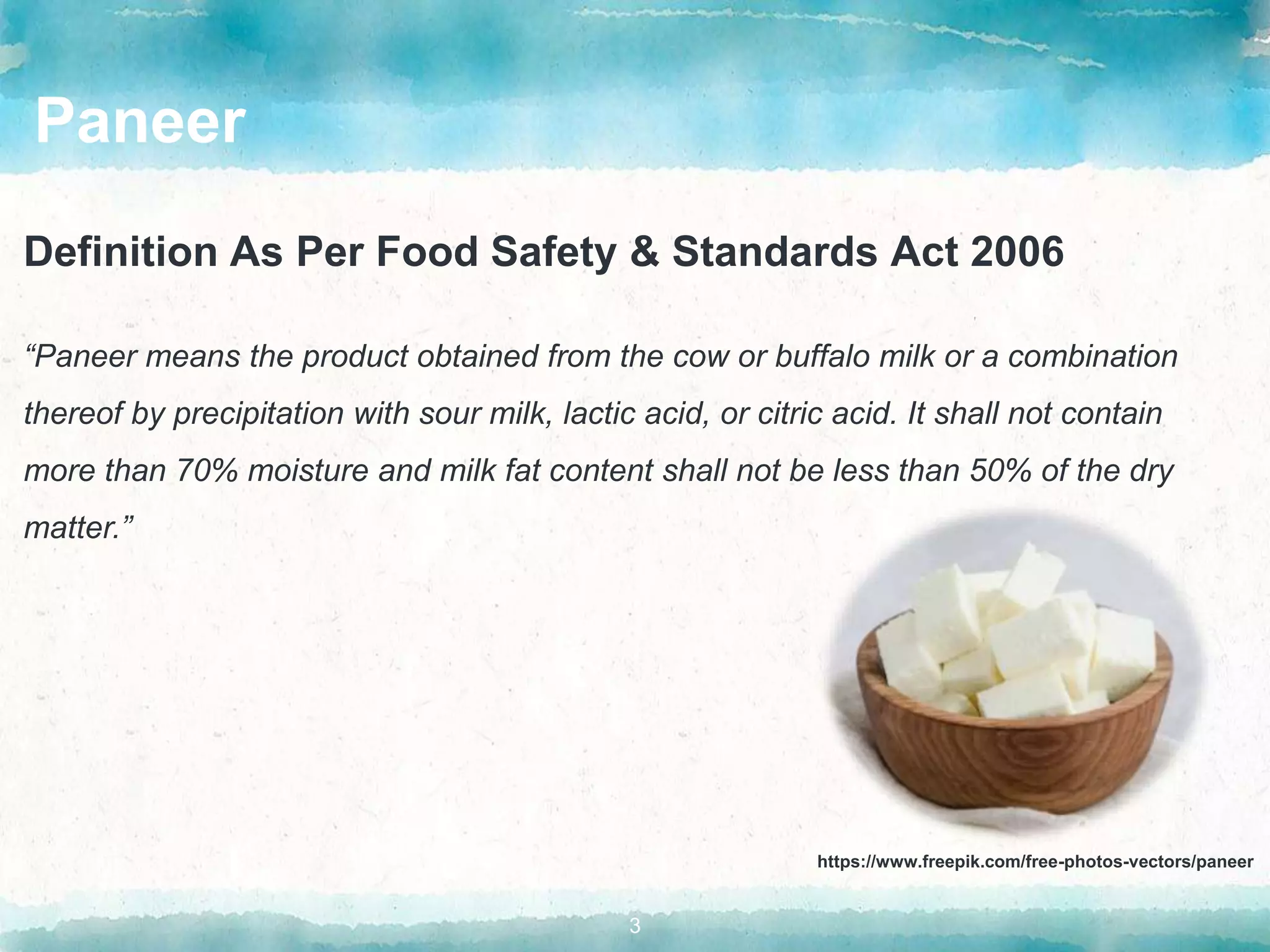 Paneer

Definition As Per Food Safety & Standards Act 2006

“Paneer means the product obtained from the cow or buffalo milk or a combination thereof by precipitation with sour milk, lactic acid, or citric acid. It shall not contain more than 70% moisture and milk fat content shall not be less than 50% of the dry matter.”

https://www.freepik.com/free-photos-vectors/paneer

3